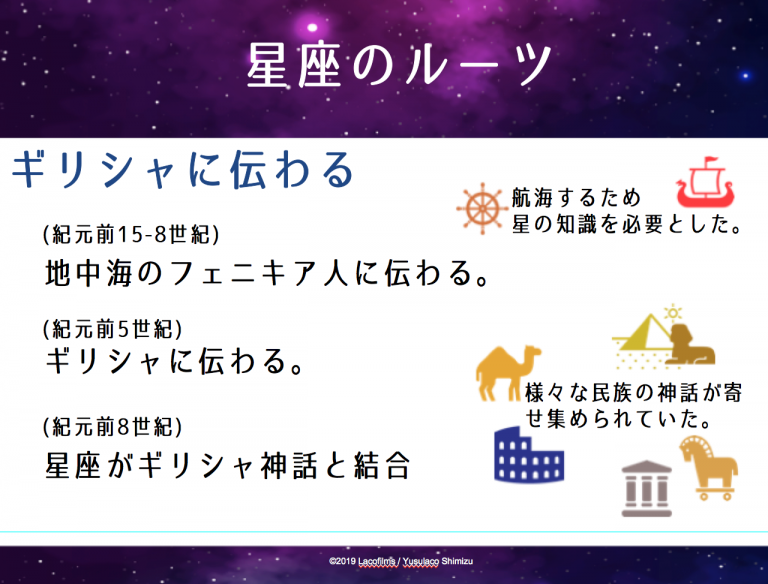 星座のルーツ

ギリシャに伝わる

航海するため
星の知識を必要とした。

(紀元前15-8世紀)
地中海のフェニキア人に伝わる。

(紀元前5世紀)
ギリシャに伝わる。

様々な民族の神話が寄せ集められていた。

(紀元前8世紀)
星座がギリシャ神話と結合

©2019 Lacofilms / Yusulaco Shimizu